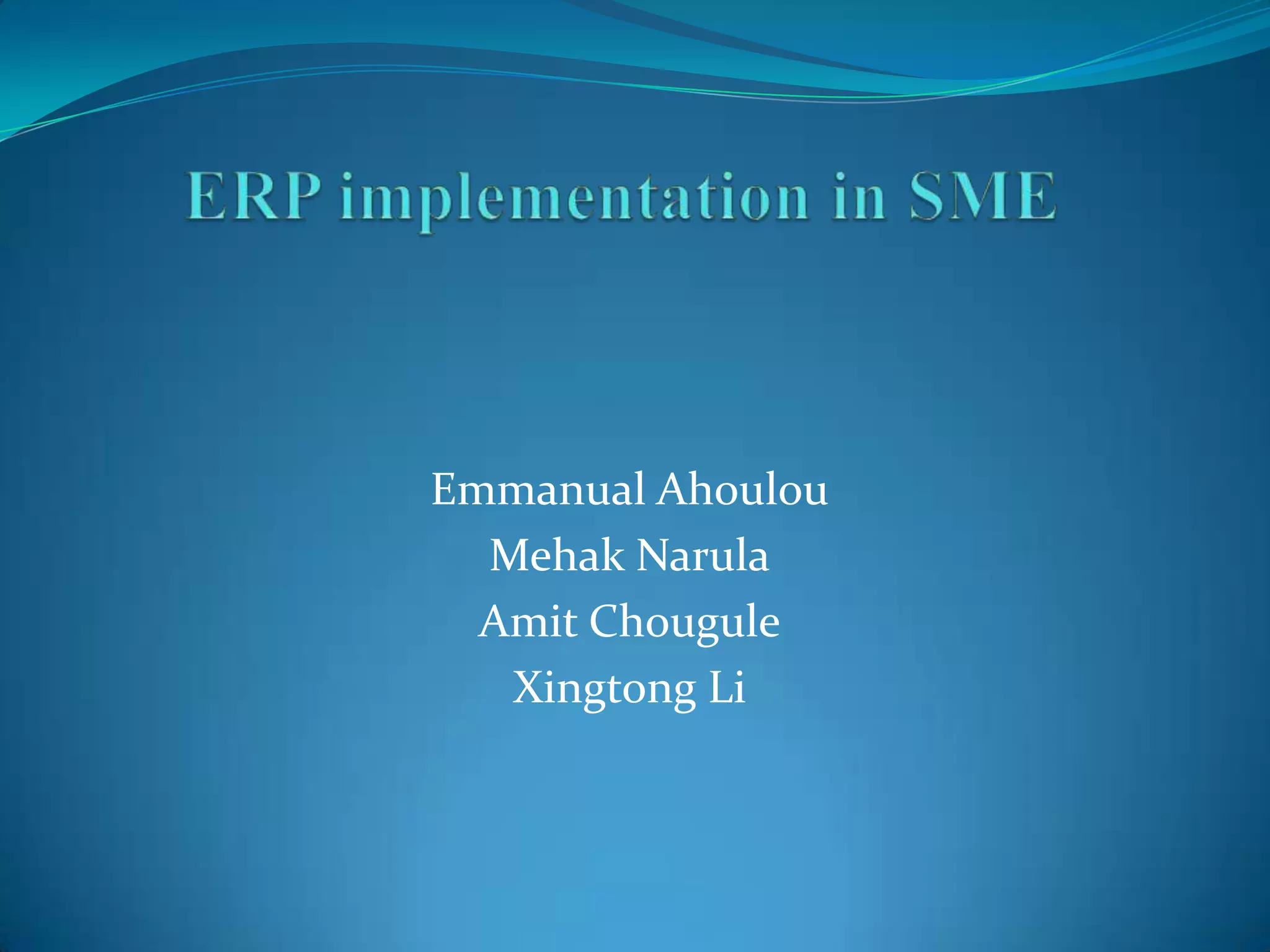 ERP implementation in SME

Emmanual Ahoulou
Mehak Narula
Amit Chougule
Xingtong Li